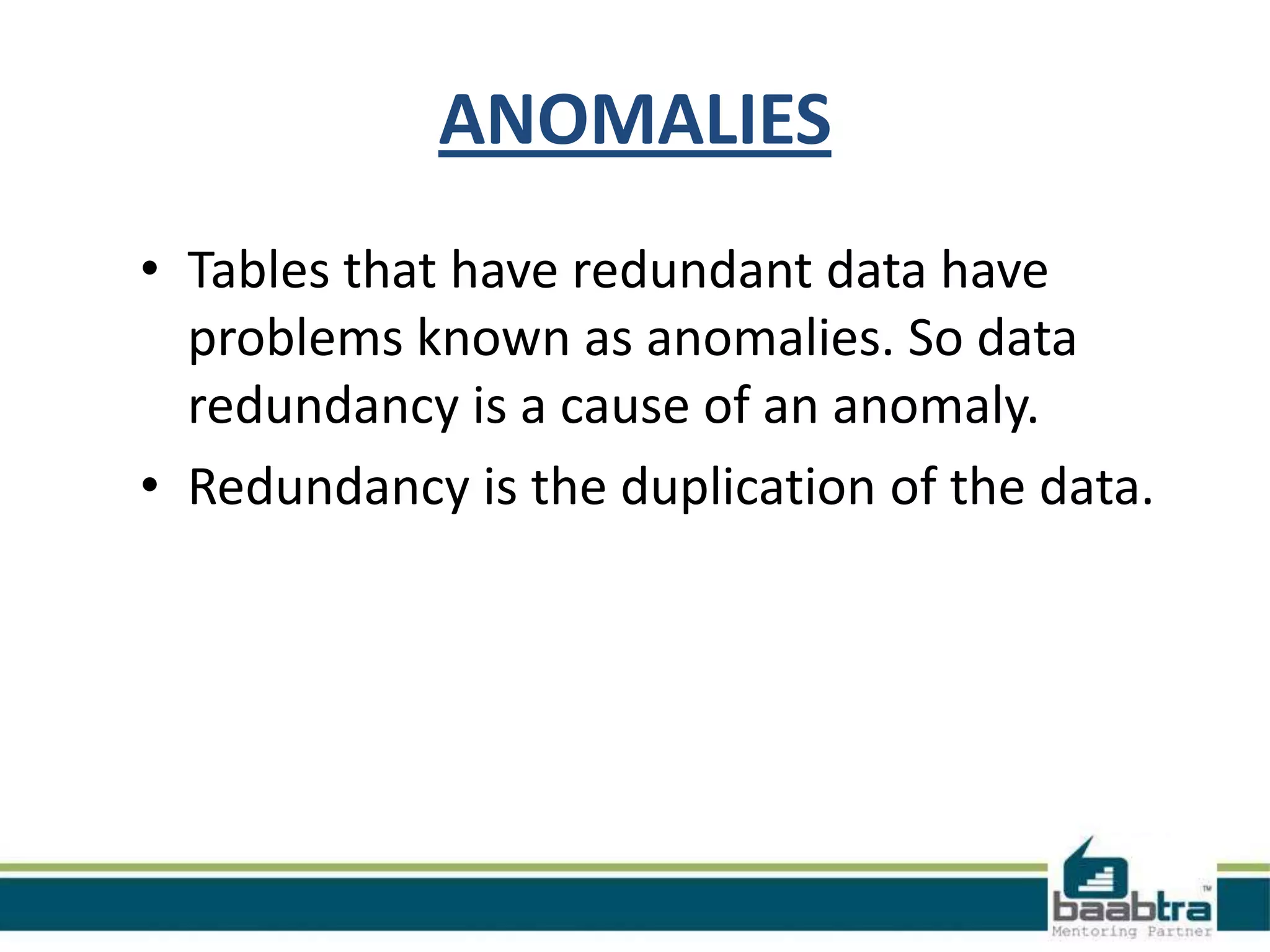 ANOMALIES

• Tables that have redundant data have problems known as anomalies. So data redundancy is a cause of an anomaly.
• Redundancy is the duplication of the data.

baabtra™
Mentoring Partner